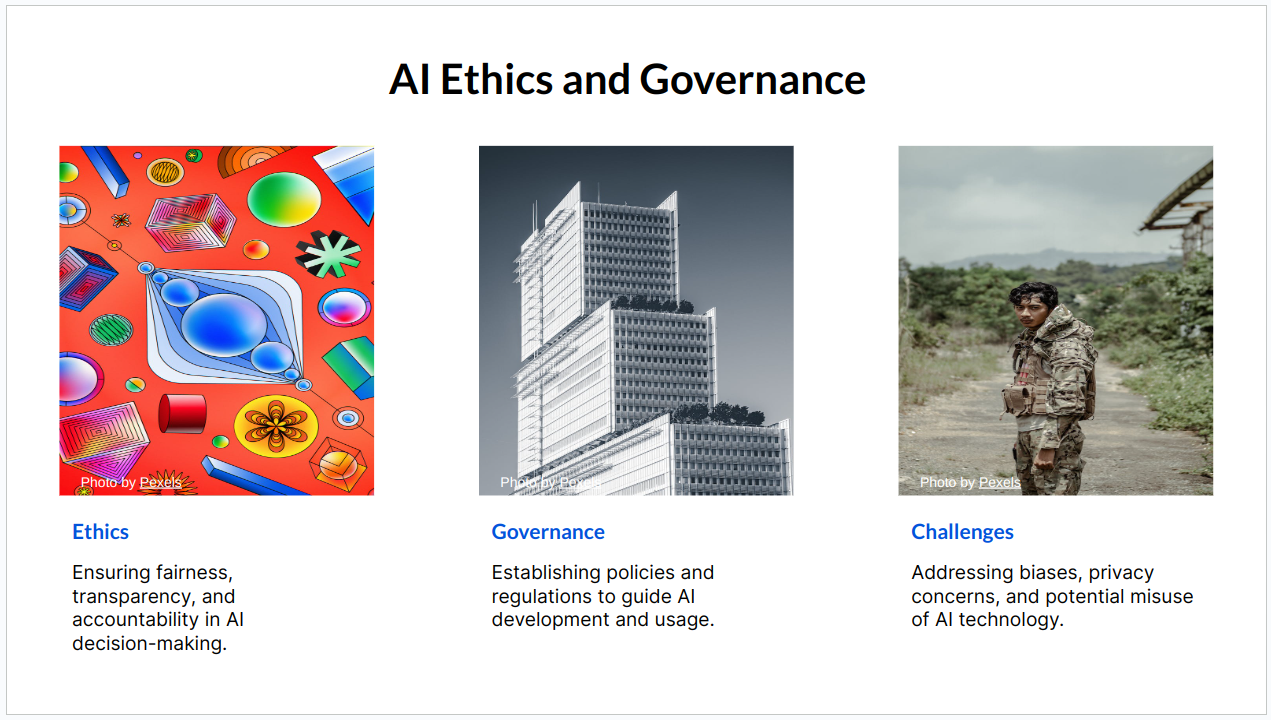 AI Ethics and Governance

Photo by Pexels

Ethics

Ensuring fairness, transparency, and accountability in AI decision-making.

Photo by Pexels

Governance

Establishing policies and regulations to guide AI development and usage.

Photo by Pexels

Challenges

Addressing biases, privacy concerns, and potential misuse of AI technology.